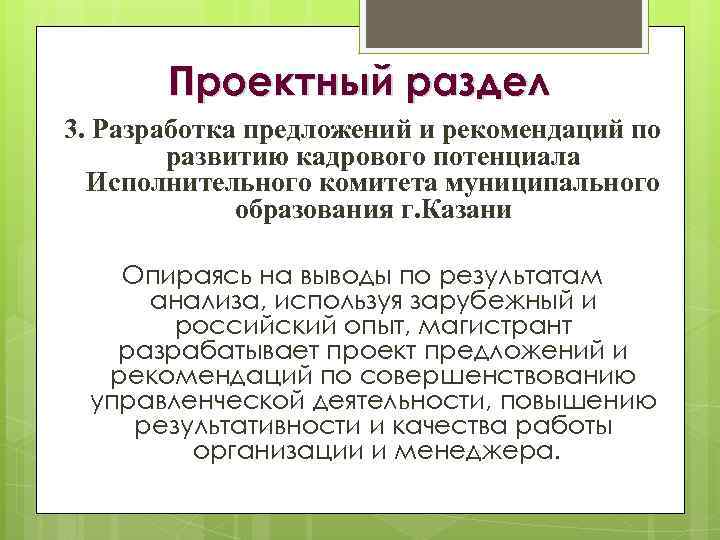 Проектный раздел

3. Разработка предложений и рекомендаций по развитию кадрового потенциала Исполнительного комитета муниципального образования г.Казани

Опираясь на выводы по результатам анализа, используя зарубежный и российский опыт, магистрант разрабатывает проект предложений и рекомендаций по совершенствованию управленческой деятельности, повышению результативности и качества работы организации и менеджера.